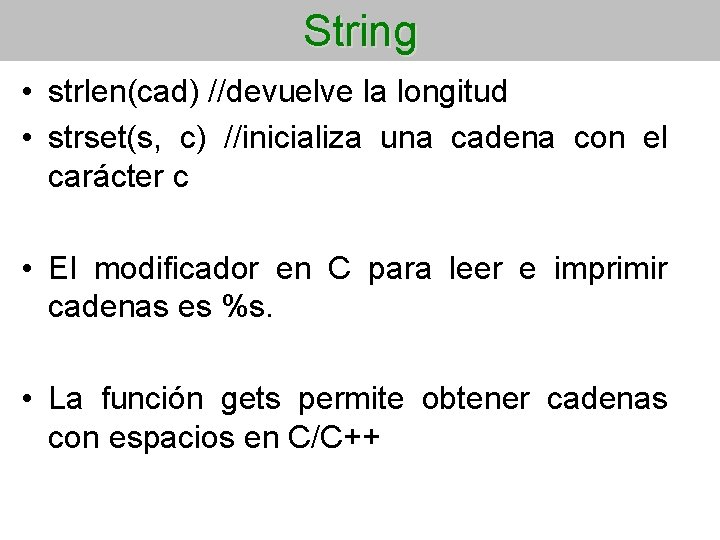 String

• strlen(cad) //devuelve la longitud
• strset(s, c) //inicializa una cadena con el carácter c

• El modificador en C para leer e imprimir cadenas es %s.

• La función gets permite obtener cadenas con espacios en C/C++